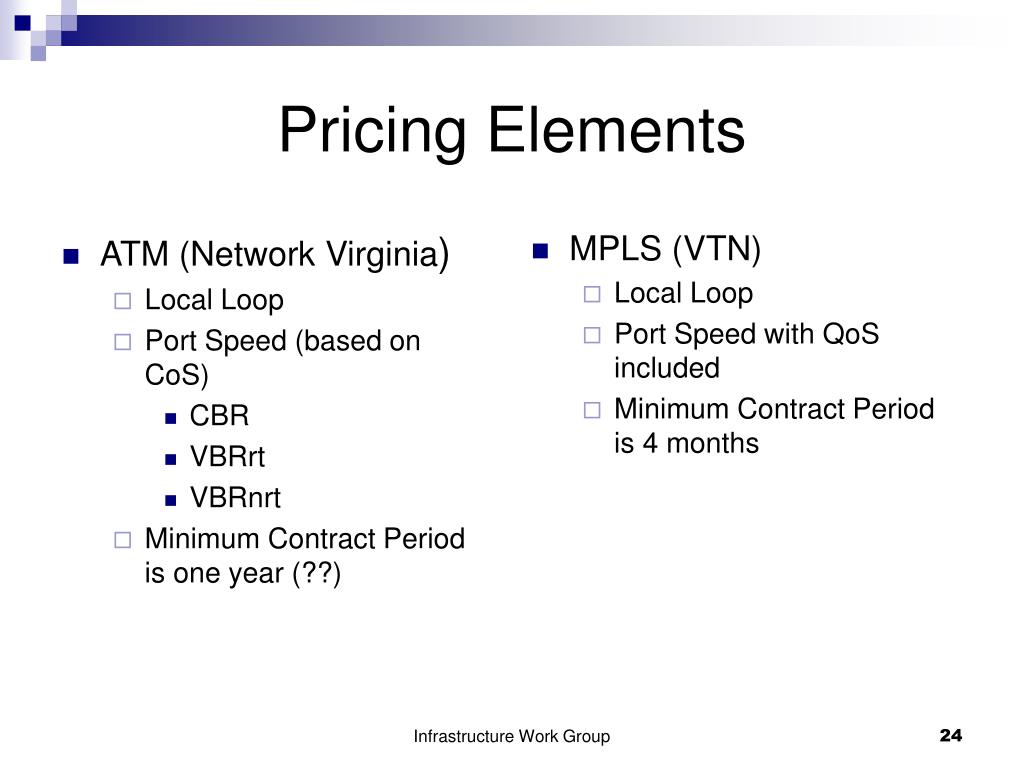 Pricing Elements

ATM (Network Virginia)
Local Loop
Port Speed (based on CoS)
CBR
VBRrt
VBRnrt
Minimum Contract Period is one year (??)

MPLS (VTN)
Local Loop
Port Speed with QoS included
Minimum Contract Period is 4 months

Infrastructure Work Group
24